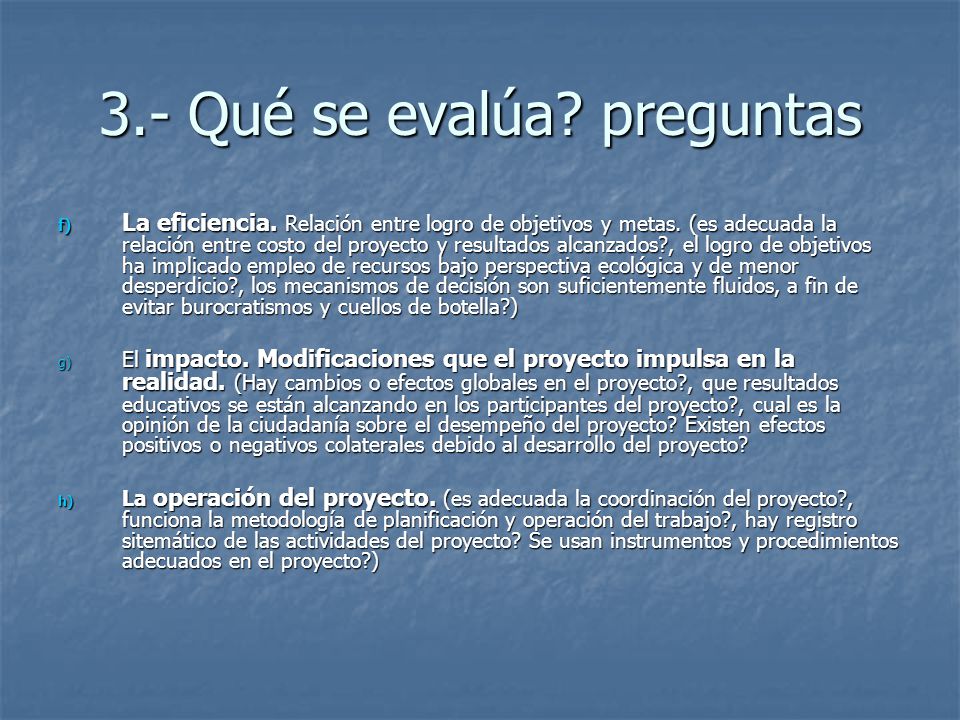 3.- Qué se evalúa? preguntas

f) La eficiencia. Relación entre logro de objetivos y metas. (es adecuada la relación entre costo del proyecto y resultados alcanzados?, el logro de objetivos ha implicado empleo de recursos bajo perspectiva ecológica y de menor desperdicio?, los mecanismos de decisión son suficientemente fluidos, a fin de evitar burocratismos y cuellos de botella?)

g) El impacto. Modificaciones que el proyecto impulsa en la realidad. (Hay cambios o efectos globales en el proyecto?, que resultados educativos se están alcanzando en los participantes del proyecto?, cual es la opinión de la ciudadanía sobre el desempeño del proyecto? Existen efectos positivos o negativos colaterales debido al desarrollo del proyecto?

h) La operación del proyecto. (es adecuada la coordinación del proyecto?, funciona la metodología de planificación y operación del trabajo?, hay registro sitemático de las actividades del proyecto? Se usan instrumentos y procedimientos adecuados en el proyecto?)